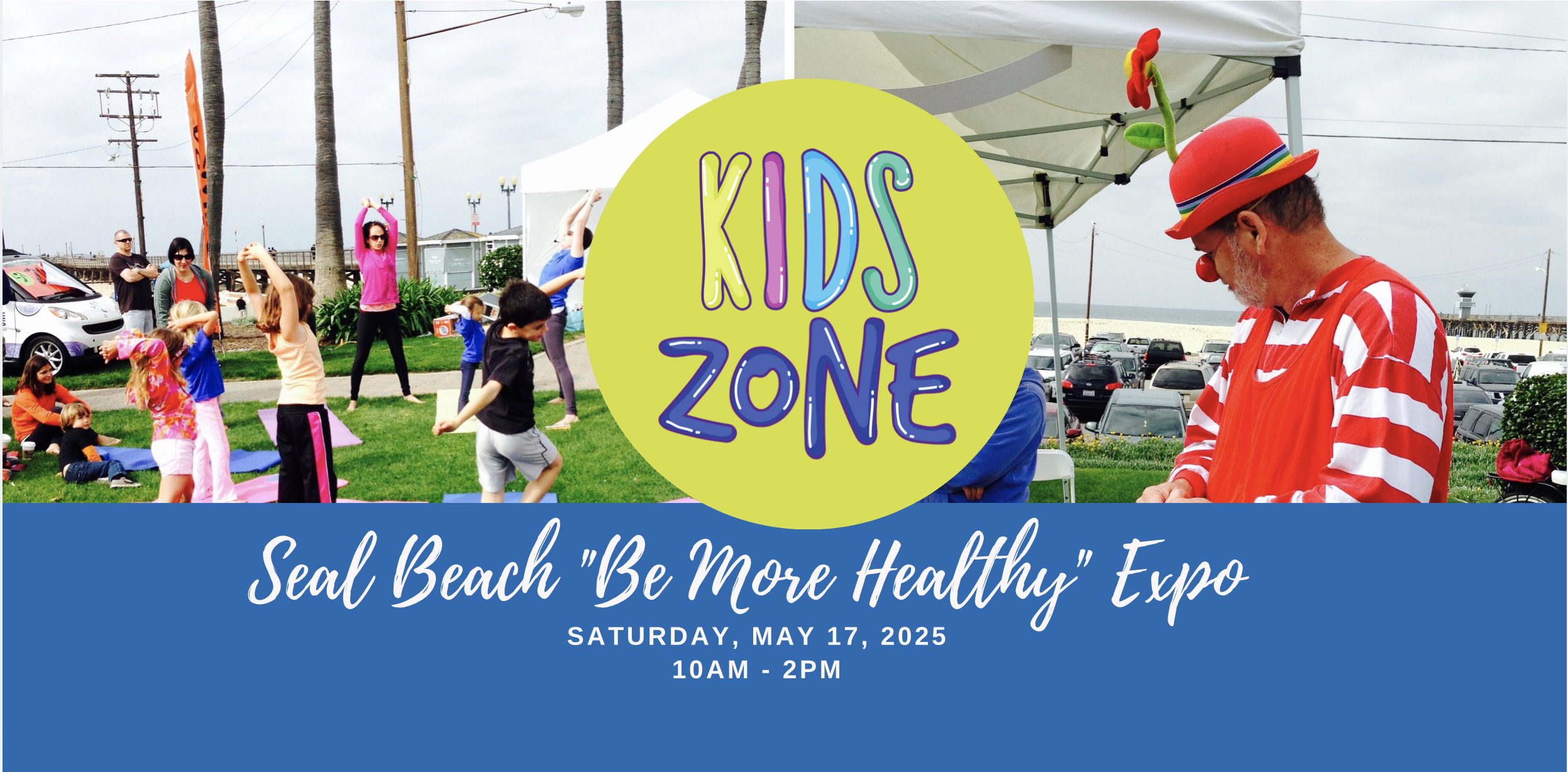 KIDS ZONE

Seal Beach "Be More Healthy" Expo

SATURDAY, MAY 17, 2025
10AM - 2PM